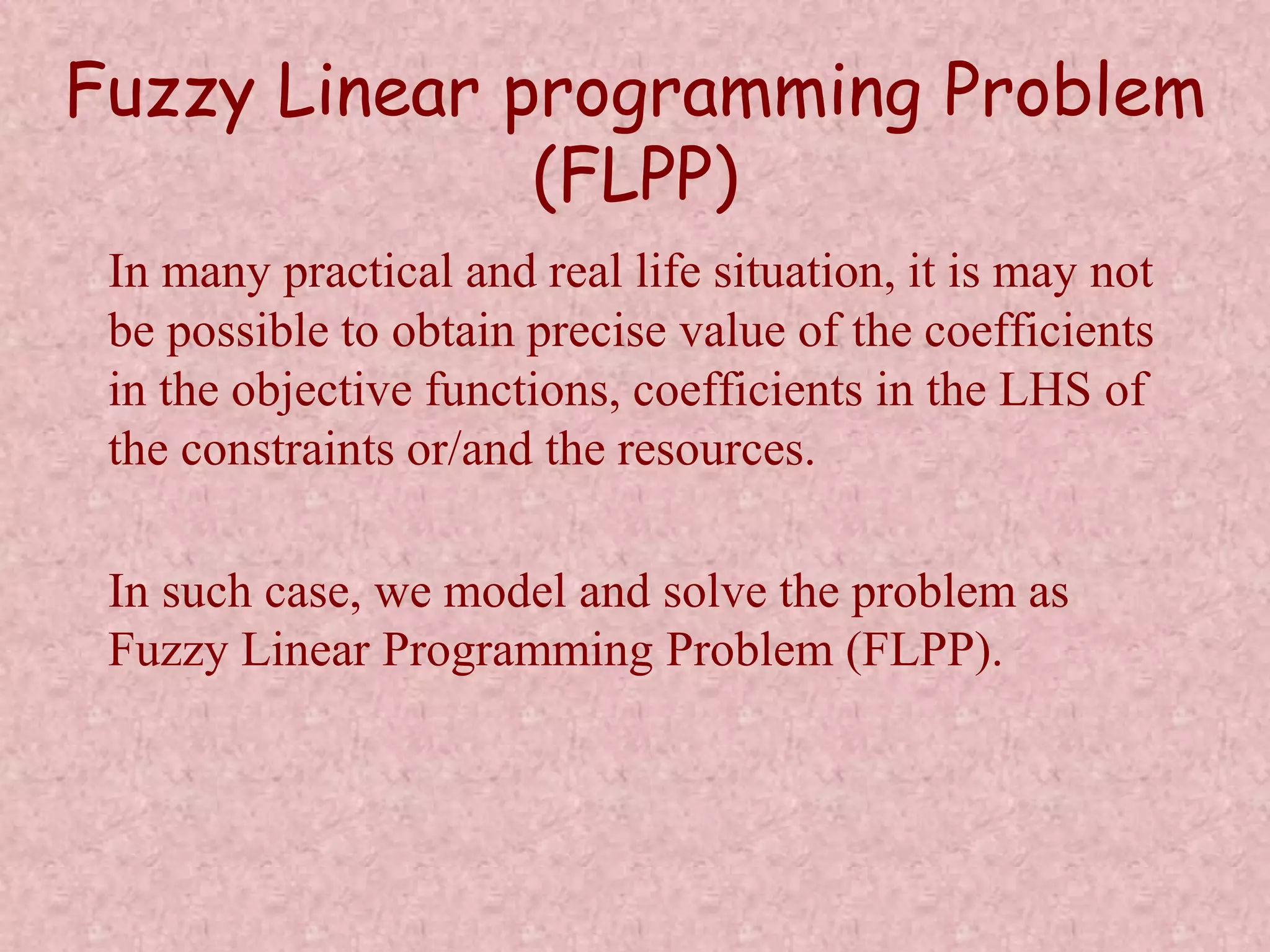 Fuzzy Linear programming Problem (FLPP)

In many practical and real life situation, it is may not be possible to obtain precise value of the coefficients in the objective functions, coefficients in the LHS of the constraints or/and the resources.

In such case, we model and solve the problem as Fuzzy Linear Programming Problem (FLPP).